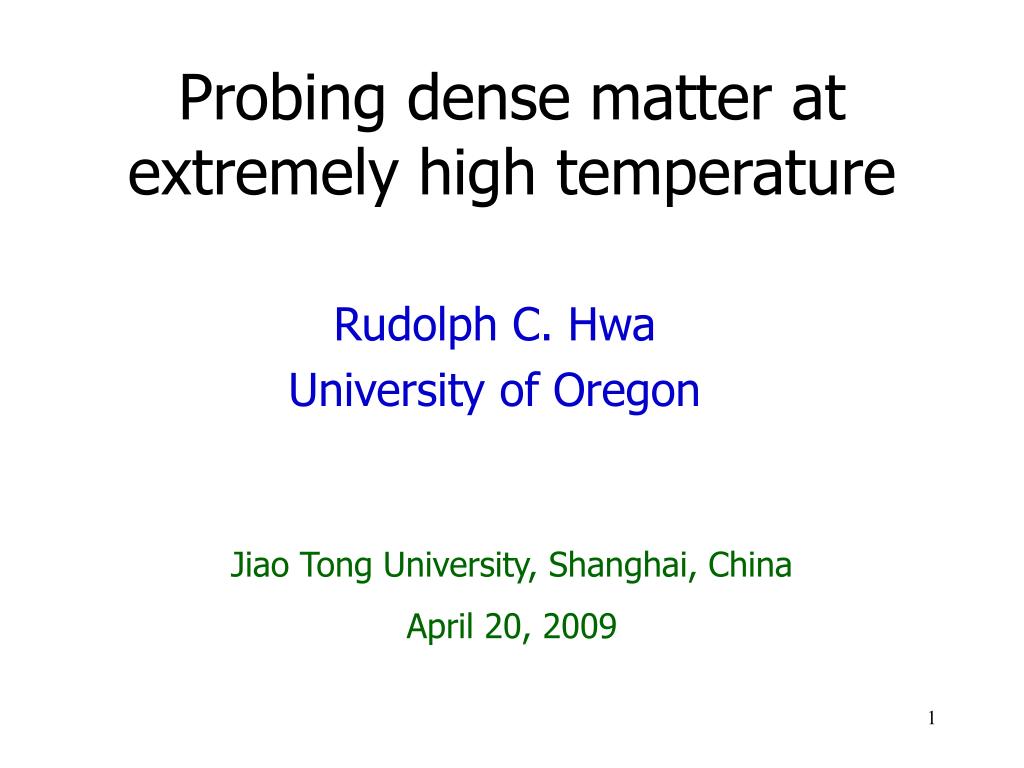 Probing dense matter at extremely high temperature

Rudolph C. Hwa
University of Oregon

Jiao Tong University, Shanghai, China
April 20, 2009

1